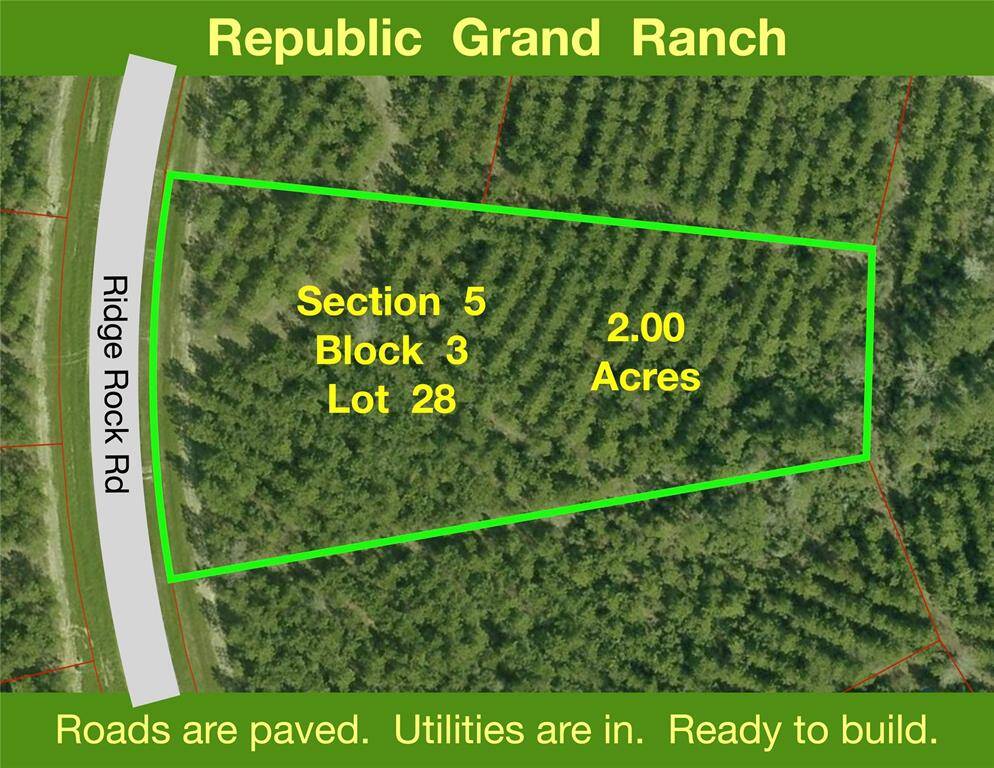 Republic Grand Ranch

Ridge Rock Rd

Section 5
Block 3
Lot 28

2.00
Acres

Roads are paved. Utilities are in. Ready to build.